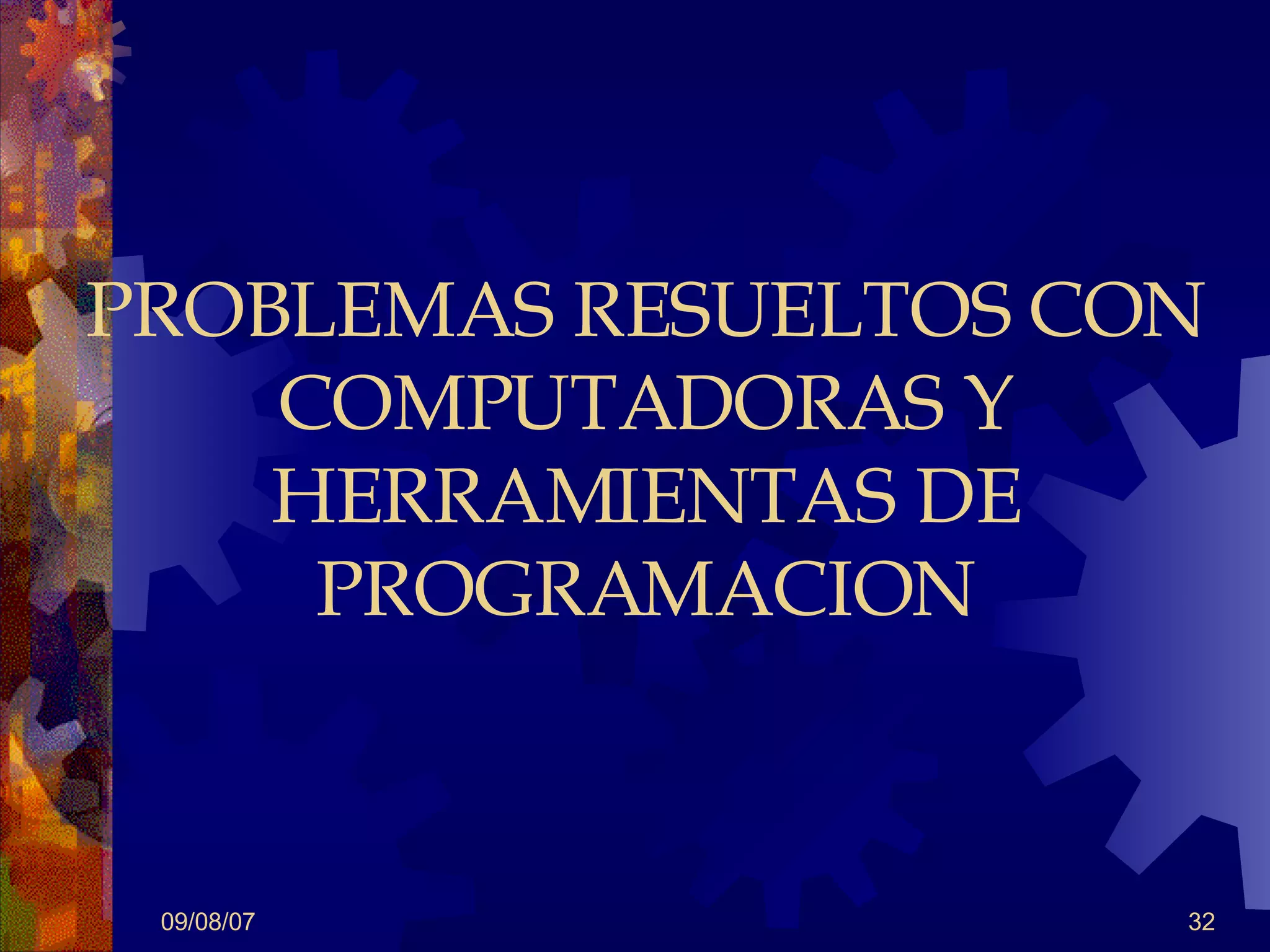 PROBLEMAS RESUELTOS CON COMPUTADORAS Y HERRAMIENTAS DE PROGRAMACION

09/08/07

32